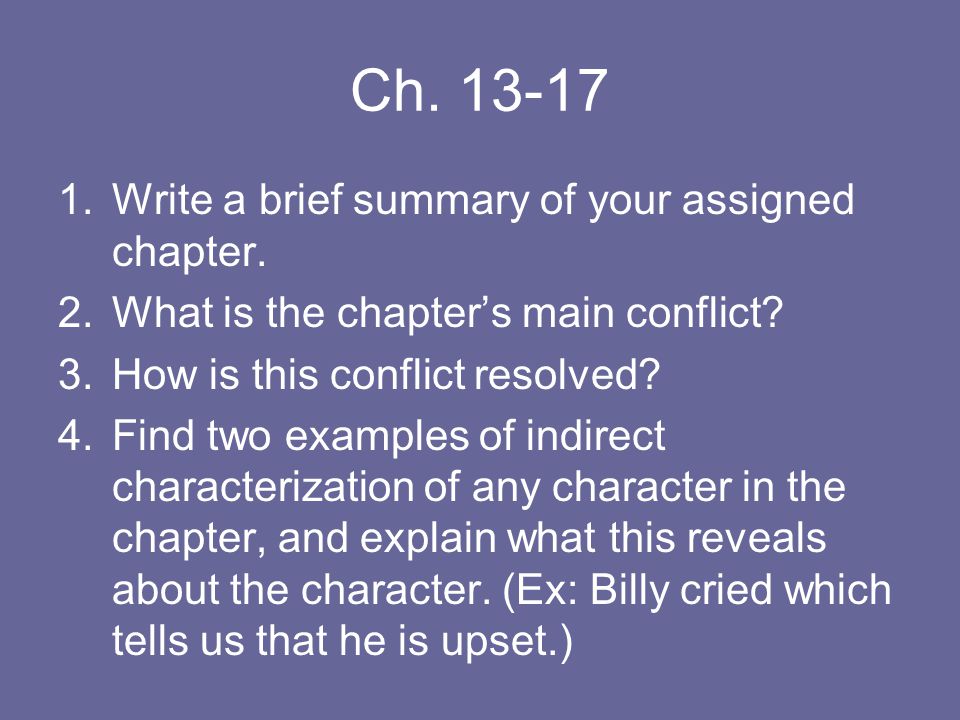 Ch. 13-17

1. Write a brief summary of your assigned chapter.
2. What is the chapter’s main conflict?
3. How is this conflict resolved?
4. Find two examples of indirect characterization of any character in the chapter, and explain what this reveals about the character. (Ex: Billy cried which tells us that he is upset.)